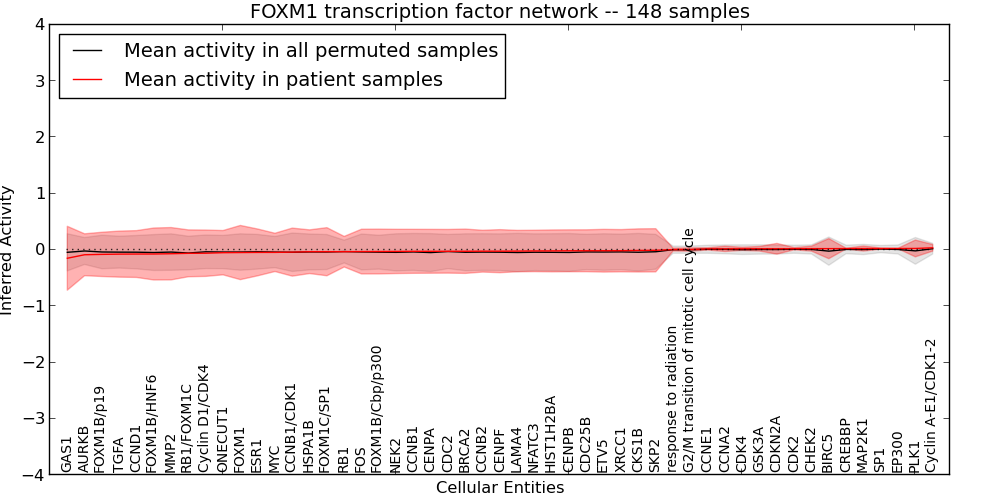 FOXM1 transcription factor network -- 148 samples

Mean activity in all permuted samples
Mean activity in patient samples

Inferred Activity

4
3
2
1
0
−1
−2
−3
−4

GAS1
AURKB
FOXM1B/p19
TGFA
CCND1
FOXM1B/HNF6
MMP2
RB1/FOXM1C
Cyclin D1/CDK4
ONECUT1
FOXM1
ESR1
MYC
CCNB1/CDK1
HSPA1B
FOXM1C/SP1
RB1
FOS
FOXM1B/Cbp/p300
NEK2
CCNB1
CENPA
CDC2
BRCA2
CCNB2
CENPF
LAMA4
NFATC3
HIST1H2BA
CENPB
CDC25B
ETV5
XRCC1
CKS1B
SKP2
response to radiation
G2/M transition of mitotic cell cycle
CCNE1
CCNA2
CDK4
GSK3A
CDKN2A
CDK2
CHEK2
BIRC5
CREBBP
MAP2K1
SP1
EP300
PLK1
Cyclin A-E1/CDK1-2

Cellular Entities